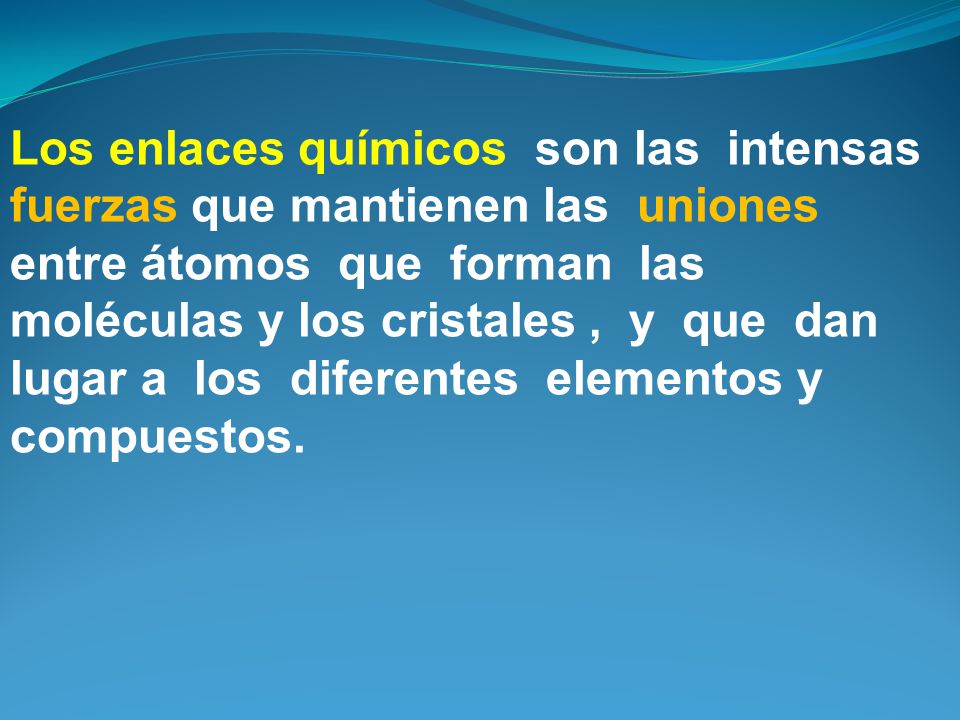 Los enlaces químicos son las intensas fuerzas que mantienen las uniones entre átomos que forman las moléculas y los cristales , y que dan lugar a los diferentes elementos y compuestos.